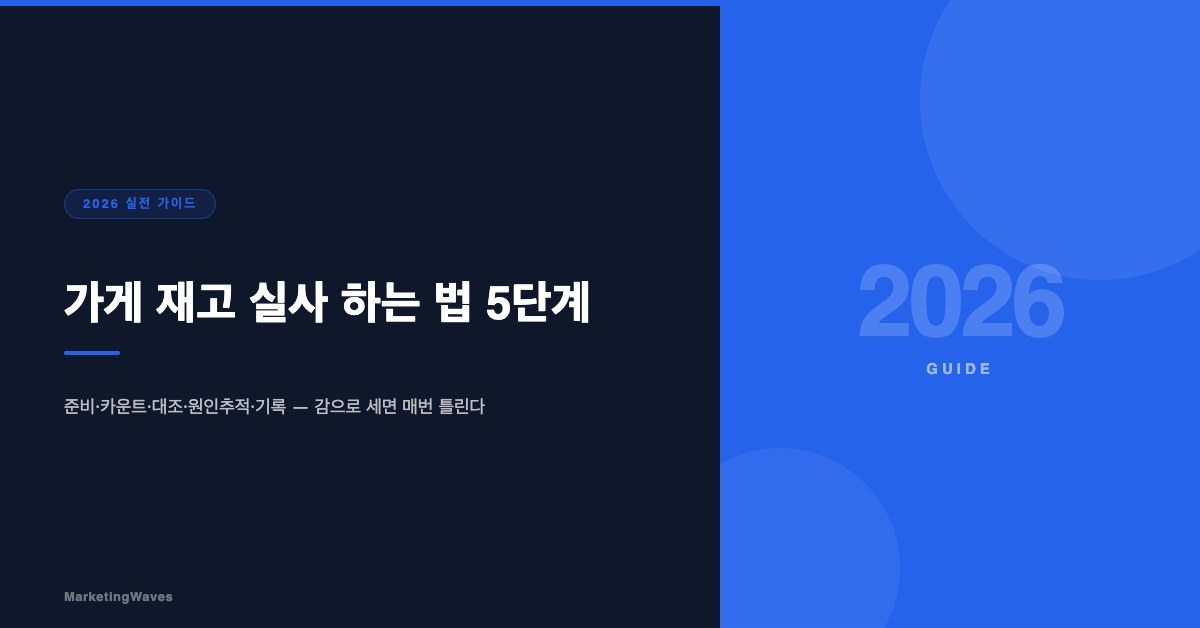 2026 실전 가이드

가게 재고 실사 하는 법 5단계

준비·카운트·대조·원인추적·기록 — 감으로 세면 매번 틀린다

MarketingWaves

2026

GUIDE